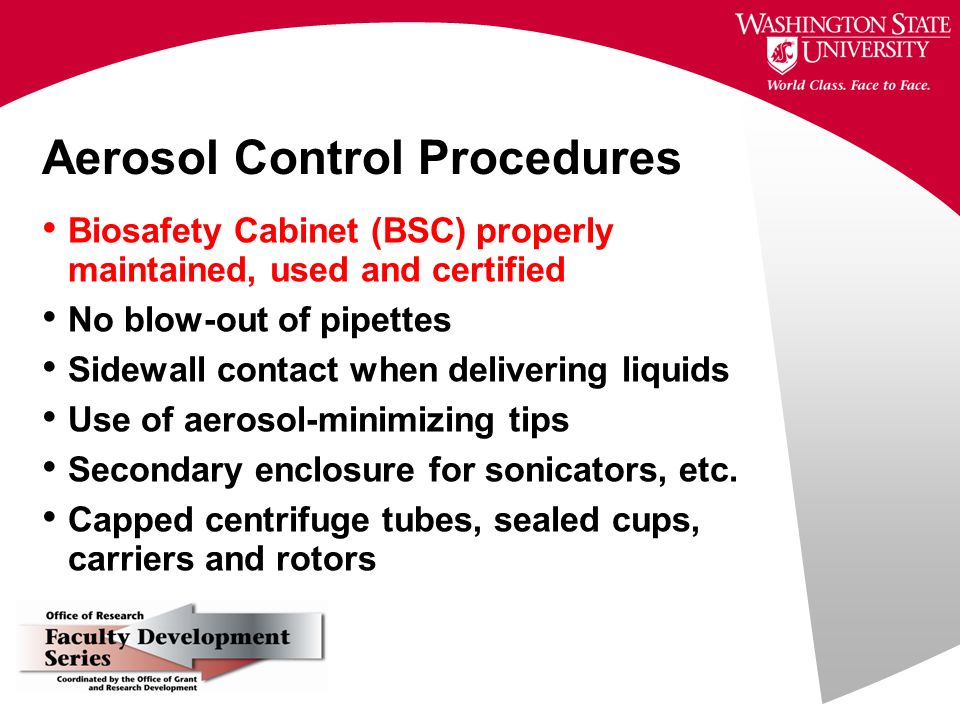 WASHINGTON STATE UNIVERSITY
World Class. Face to Face.

Aerosol Control Procedures

• Biosafety Cabinet (BSC) properly maintained, used and certified
• No blow-out of pipettes
• Sidewall contact when delivering liquids
• Use of aerosol-minimizing tips
• Secondary enclosure for sonicators, etc.
• Capped centrifuge tubes, sealed cups, carriers and rotors

Office of Research
Faculty Development Series
Coordinated by the Office of Grant and Research Development